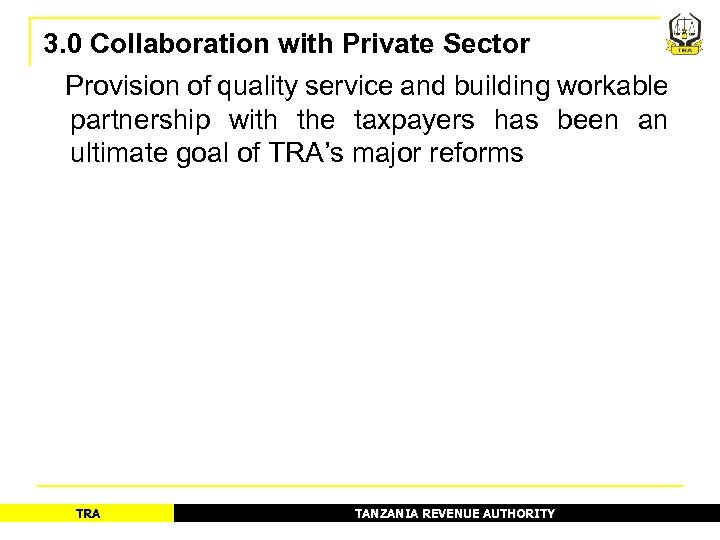 3.0 Collaboration with Private Sector

TRA

Provision of quality service and building workable partnership with the taxpayers has been an ultimate goal of TRA's major reforms

TRA

TANZANIA REVENUE AUTHORITY